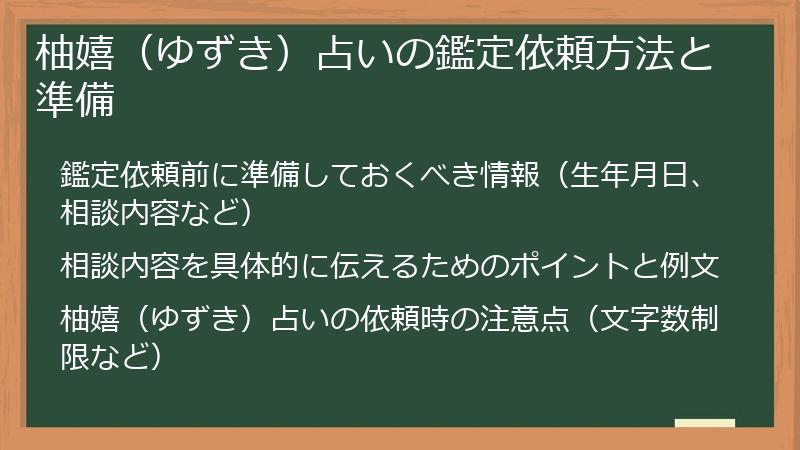 柚嬉（ゆずき）占いの鑑定依頼方法と準備

鑑定依頼前に準備しておくべき情報（生年月日、相談内容など）

相談内容を具体的に伝えるためのポイントと例文

柚嬉（ゆずき）占いの依頼時の注意点（文字数制限など）